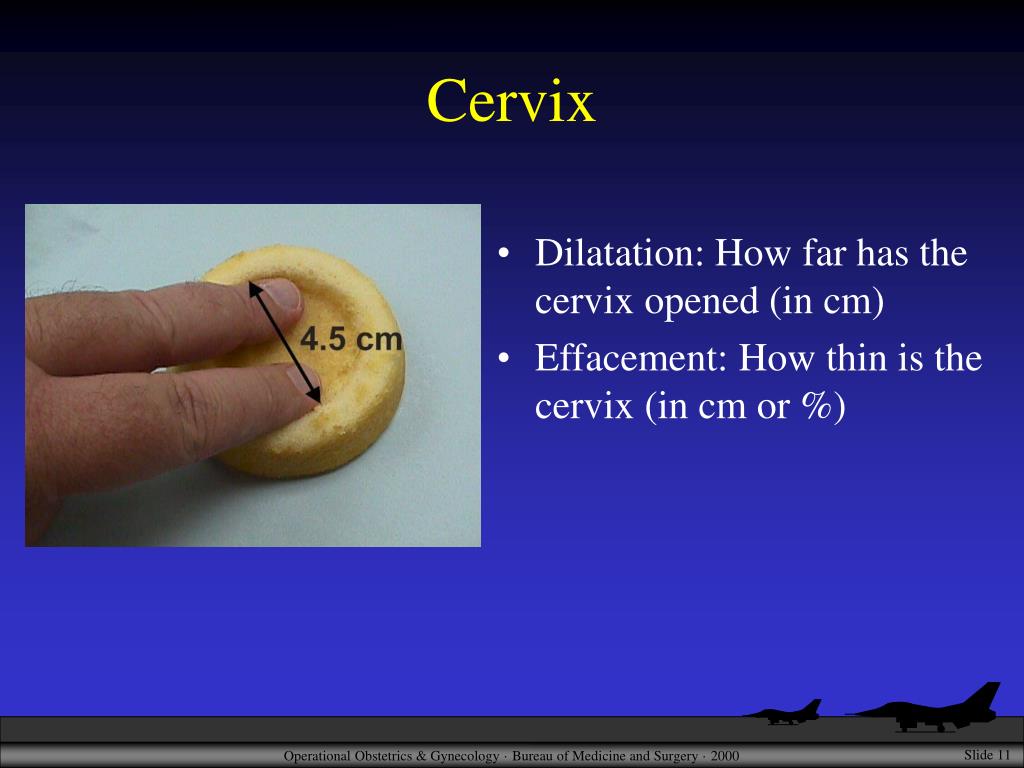 Cervix

4.5 cm

• Dilatation: How far has the cervix opened (in cm)
• Effacement: How thin is the cervix (in cm or %)

Operational Obstetrics & Gynecology · Bureau of Medicine and Surgery · 2000

Slide 11